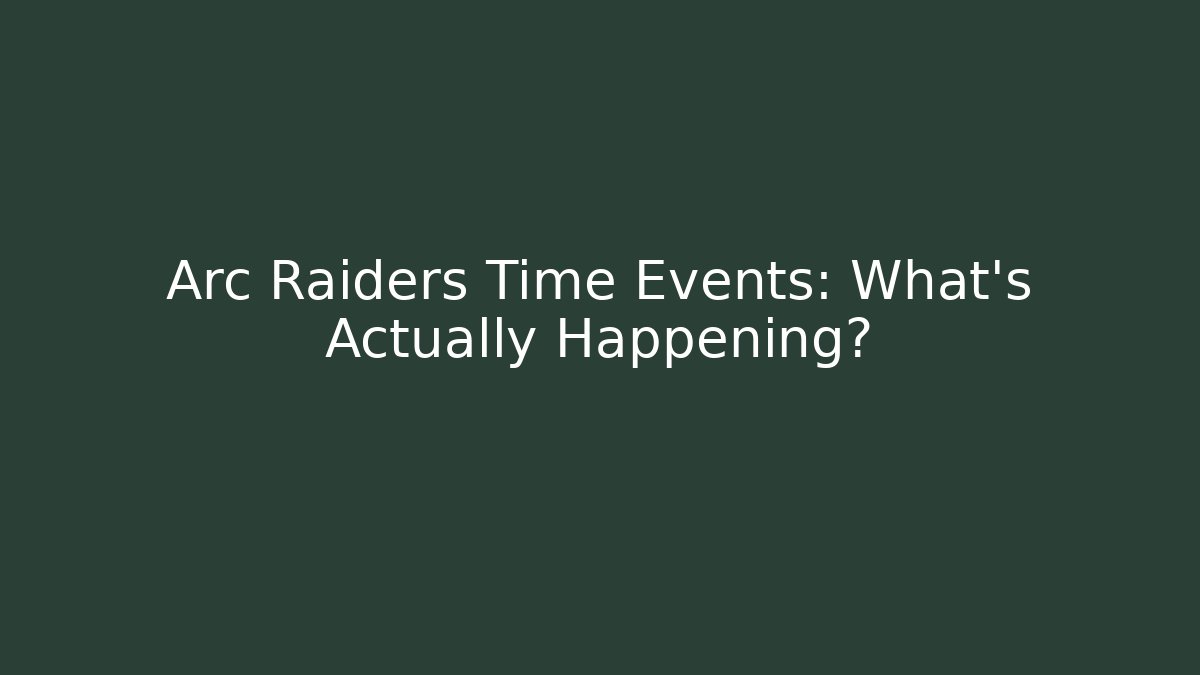 Arc Raiders Time Events: What's Actually Happening?